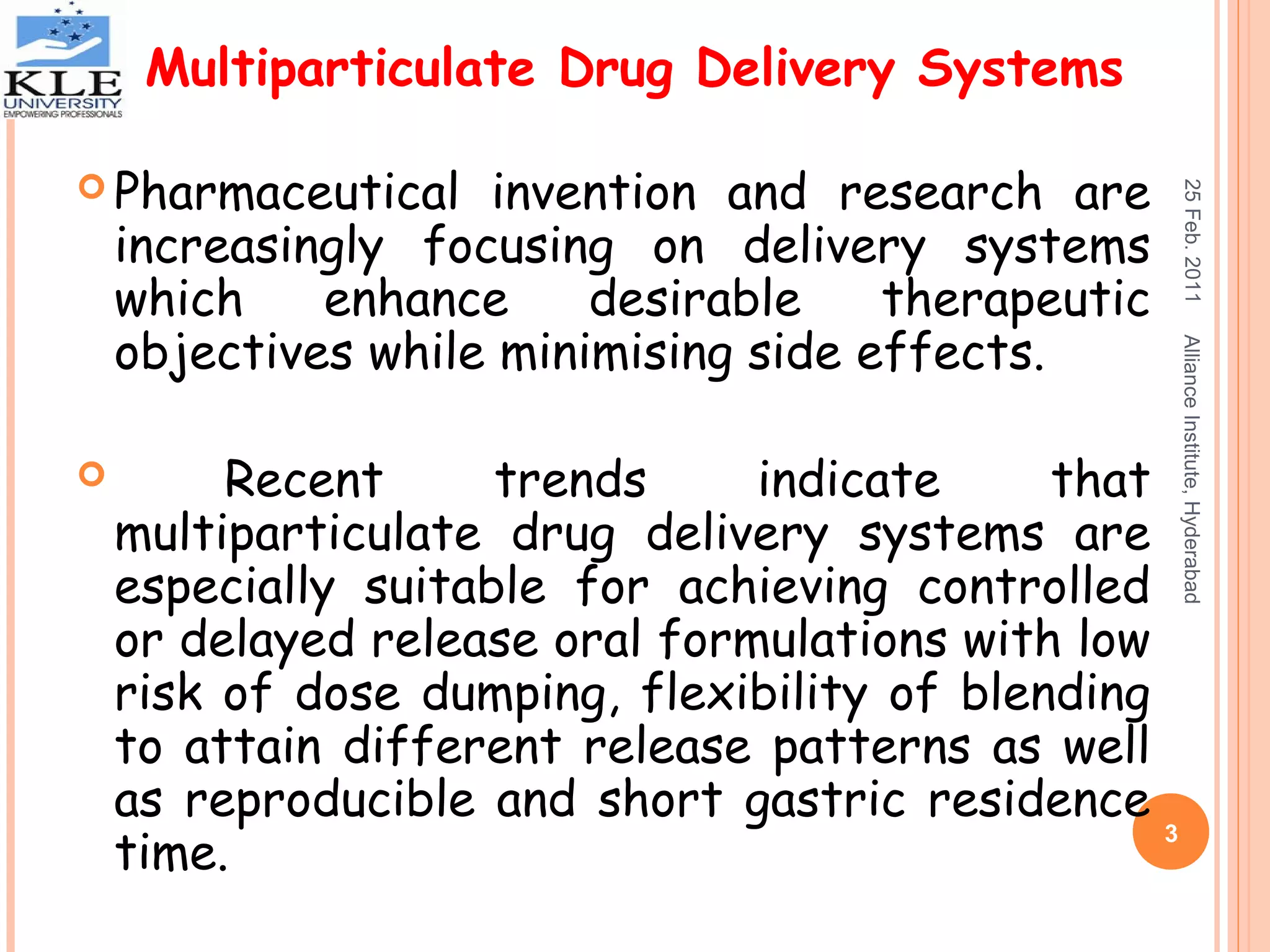 KLE UNIVERSITY
EMPOWERING PROFESSIONALS

Multiparticulate Drug Delivery Systems

Pharmaceutical invention and research are increasingly focusing on delivery systems which enhance desirable therapeutic objectives while minimising side effects.

Recent trends indicate that multiparticulate drug delivery systems are especially suitable for achieving controlled or delayed release oral formulations with low risk of dose dumping, flexibility of blending to attain different release patterns as well as reproducible and short gastric residence time.

25 Feb. 2011

Alliance Institute, Hyderabad

3